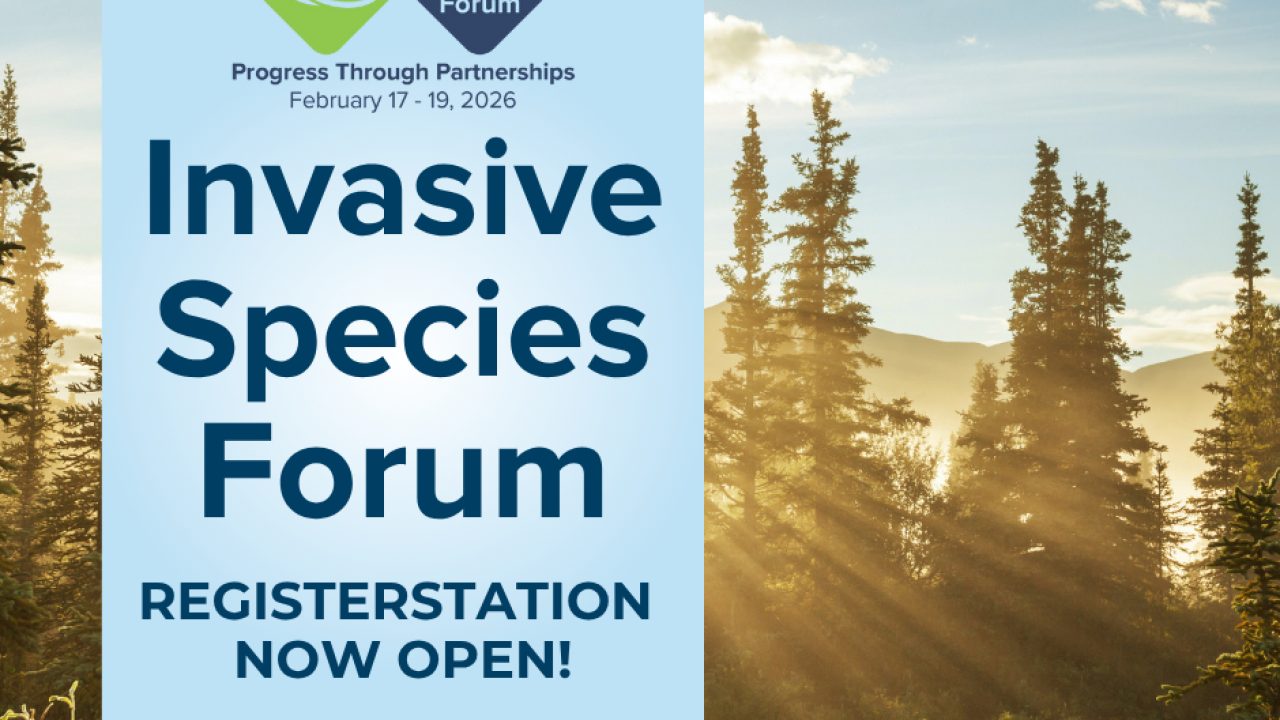 Forum

Progress Through Partnerships
February 17 - 19, 2026

Invasive Species Forum

REGISTERSTATION NOW OPEN!